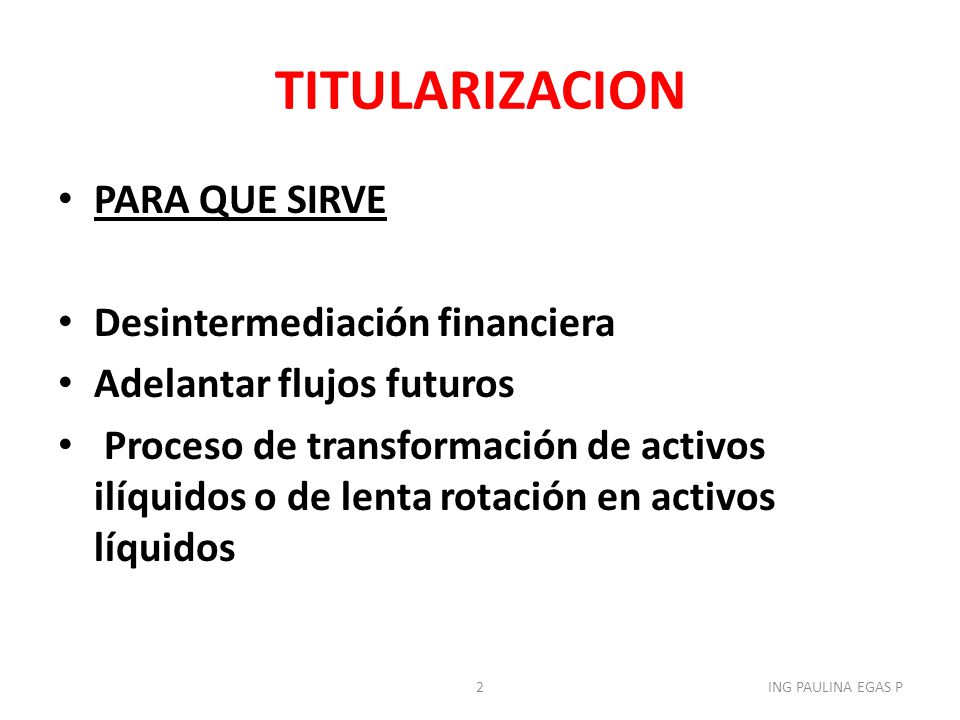 TITULARIZACION

• PARA QUE SIRVE

• Desintermediación financiera
• Adelantar flujos futuros
• Proceso de transformación de activos ilíquidos o de lenta rotación en activos líquidos

2

ING PAULINA EGAS P